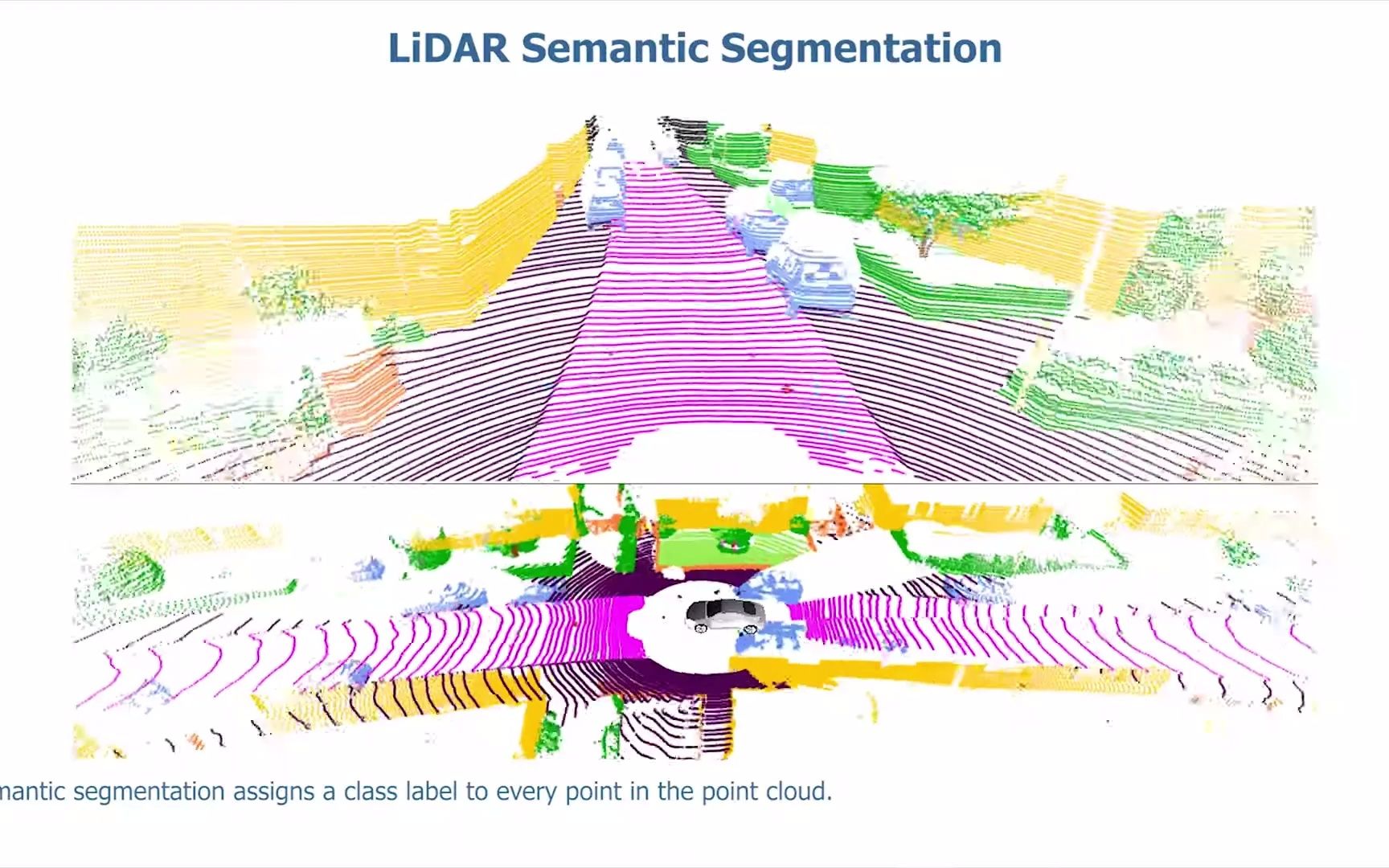 LiDAR Semantic Segmentation

mantic segmentation assigns a class label to every point in the point cloud.